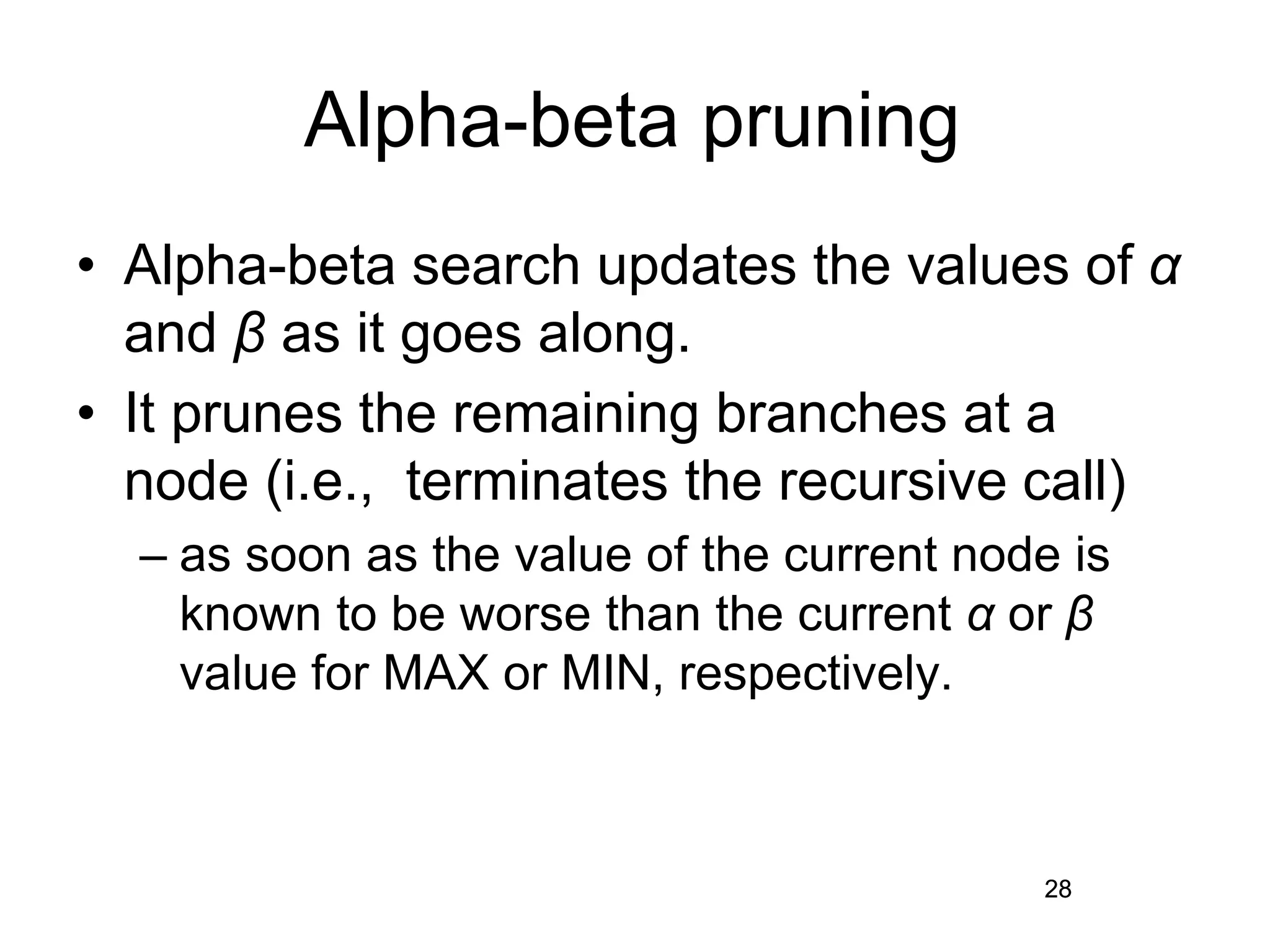 Alpha-beta pruning

• Alpha-beta search updates the values of $\alpha$ and $\beta$ as it goes along.
• It prunes the remaining branches at a node (i.e., terminates the recursive call)
– as soon as the value of the current node is known to be worse than the current $\alpha$ or $\beta$ value for MAX or MIN, respectively.

28